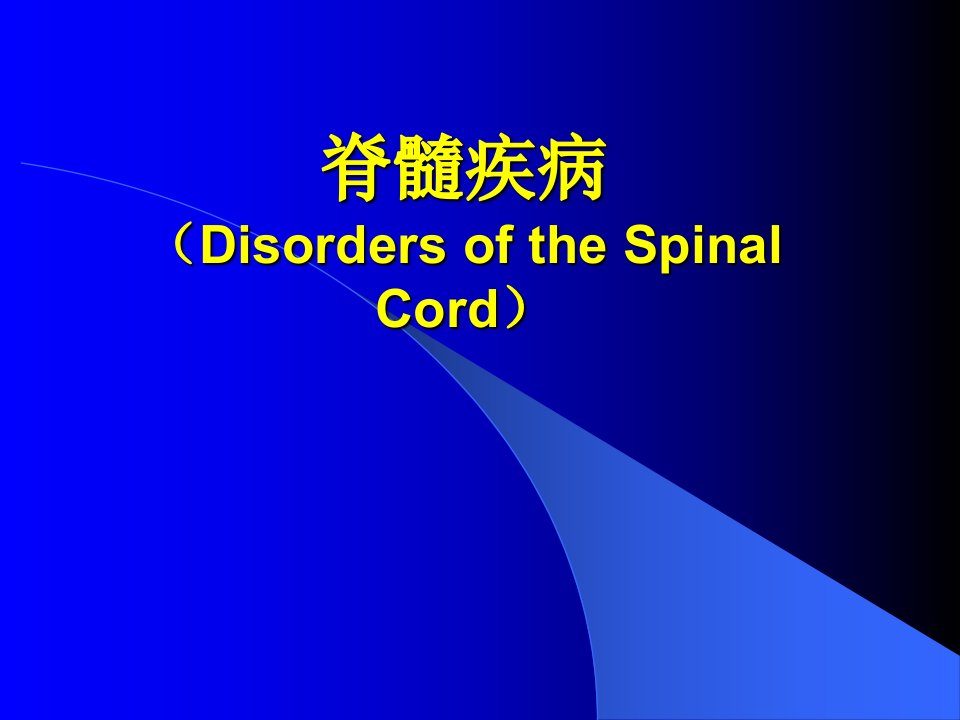 脊髓疾病
（Disorders of the Spinal Cord）